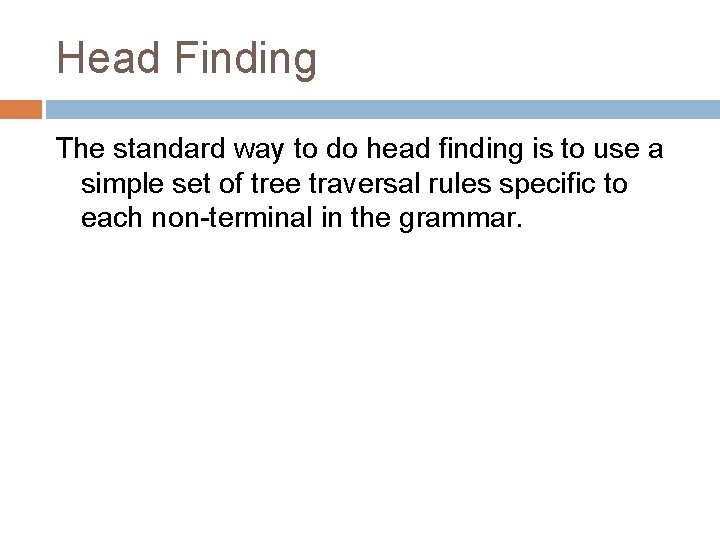 Head Finding

The standard way to do head finding is to use a simple set of tree traversal rules specific to each non-terminal in the grammar.